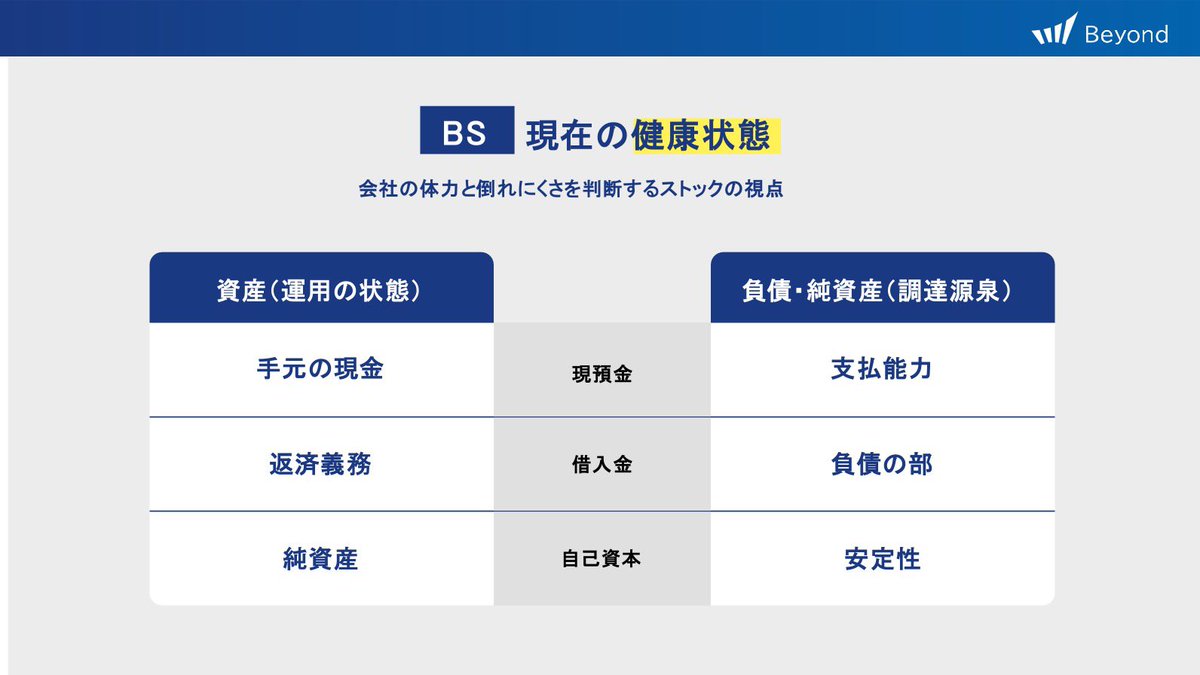 Beyond

BS 現在の健康状態

会社の体力と倒れにくさを判断するストックの視点

| 資産（運用の状態） | | 負債・純資産（調達源泉） |
|---|---|---|
| 手元の現金 | 現預金 | 支払能力 |
| 返済義務 | 借入金 | 負債の部 |
| 純資産 | 自己資本 | 安定性 |